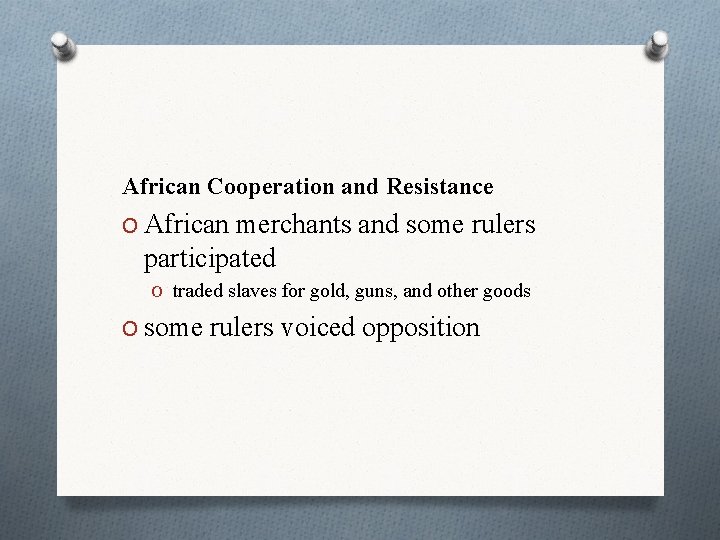 African Cooperation and Resistance

African merchants and some rulers participated

traded slaves for gold, guns, and other goods

some rulers voiced opposition